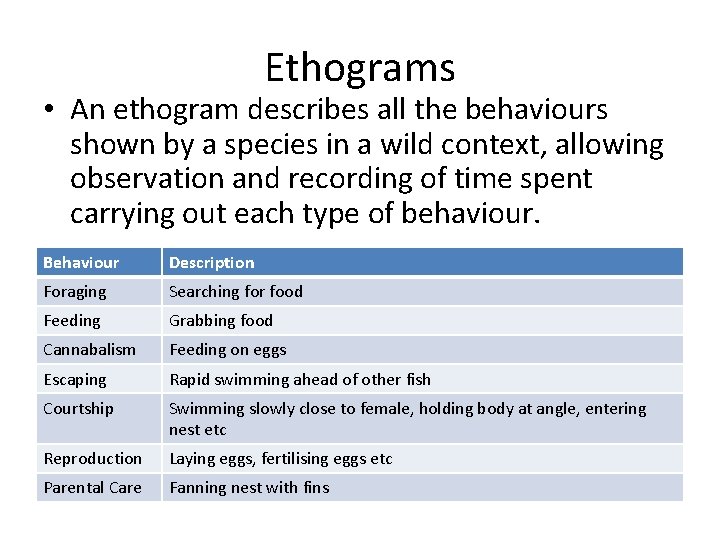 Ethograms

• An ethogram describes all the behaviours shown by a species in a wild context, allowing observation and recording of time spent carrying out each type of behaviour.

| Behaviour | Description |
|---|---|
| Foraging | Searching for food |
| Feeding | Grabbing food |
| Cannabalism | Feeding on eggs |
| Escaping | Rapid swimming ahead of other fish |
| Courtship | Swimming slowly close to female, holding body at angle, entering nest etc |
| Reproduction | Laying eggs, fertilising eggs etc |
| Parental Care | Fanning nest with fins |